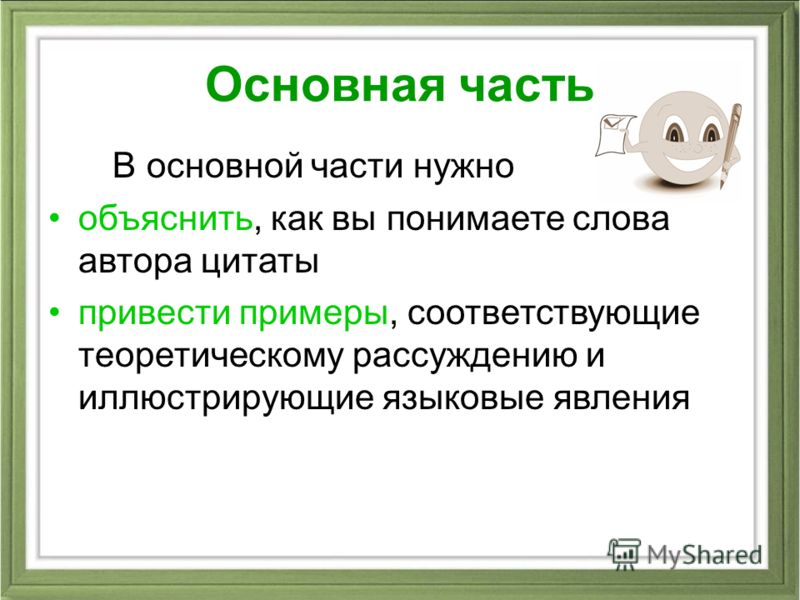 Основная часть

В основной части нужно

• объяснить, как вы понимаете слова автора цитаты
• привести примеры, соответствующие теоретическому рассуждению и иллюстрирующие языковые явления

MyShared